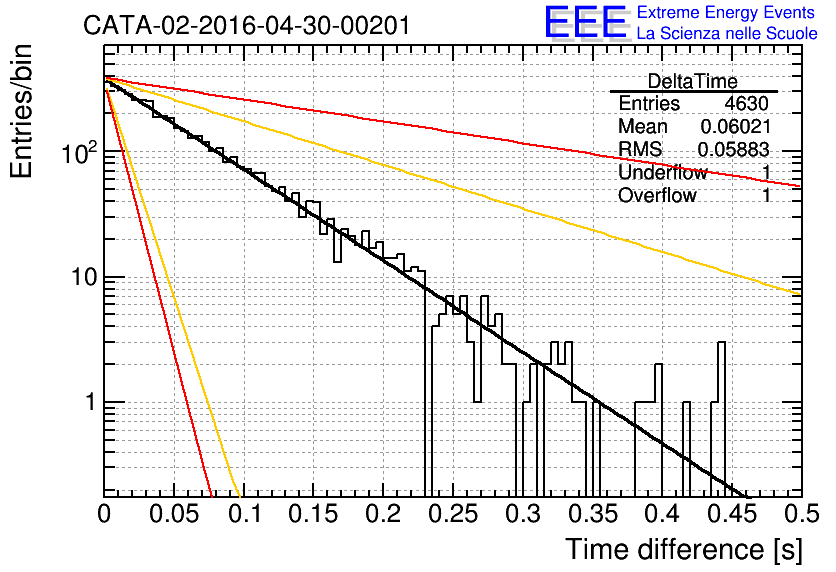 CATA-02-2016-04-30-00201

EEE Extreme Energy Events
La Scienza nelle Scuole

| DeltaTime | |
|---|---|
| Entries | 4630 |
| Mean | 0.06021 |
| RMS | 0.05883 |
| Underflow | 1 |
| Overflow | 1 |

Entries/bin

$10^2$

10

1

0 0.05 0.1 0.15 0.2 0.25 0.3 0.35 0.4 0.45 0.5

Time difference [s]